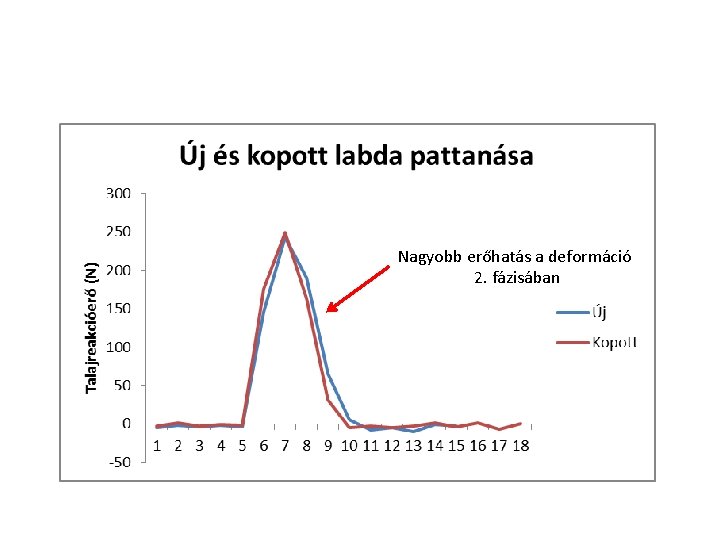 Új és kopott labda pattanása

Talajreakcióerő (N)

300
250
200
150
100
50
0
-50

1 2 3 4 5 6 7 8 9 10 11 12 13 14 15 16 17 18

Nagyobb erőhatás a deformáció 2. fázisában

Új
Kopott